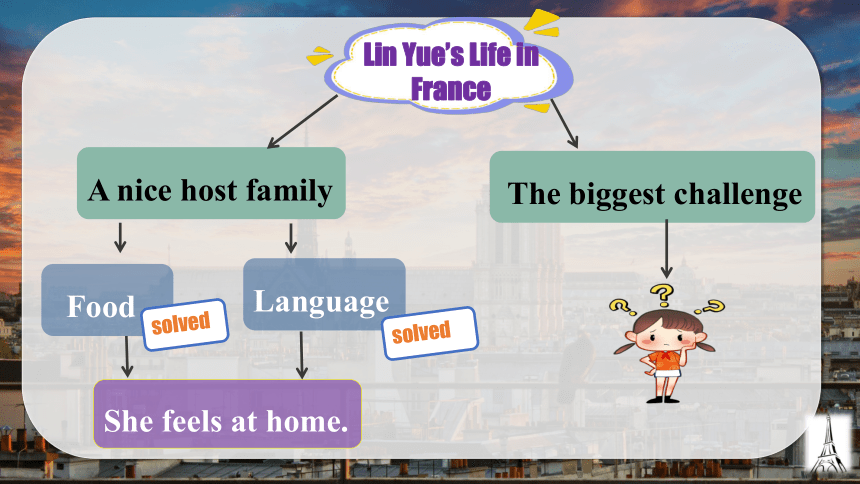 Lin Yue's Life in France

A nice host family

The biggest challenge

Food

solved

Language

solved

She feels at home.